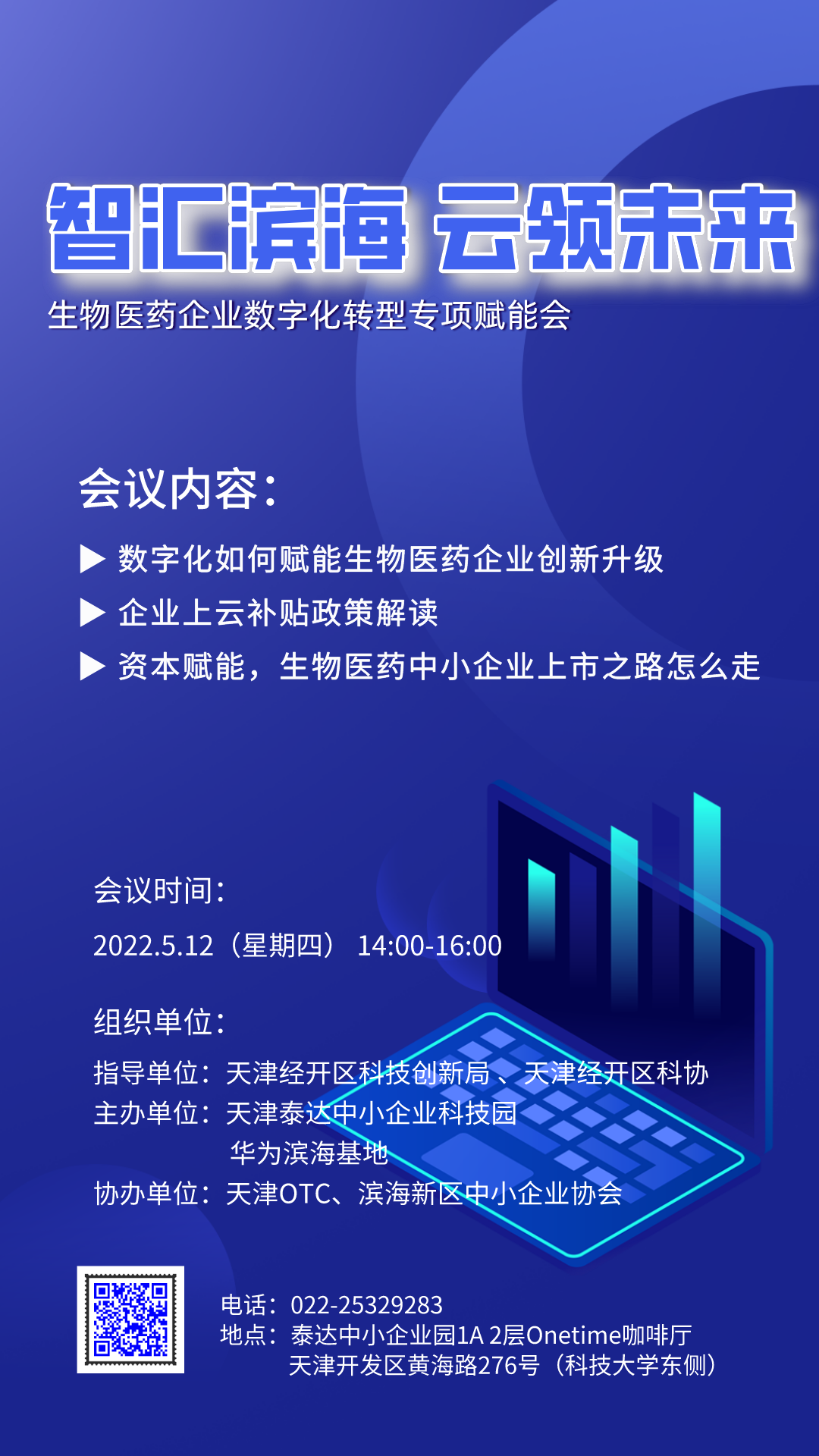 智汇滨海 云领未来

生物医药企业数字化转型专项赋能会

会议内容：

▶ 数字化如何赋能生物医药企业创新升级
▶ 企业上云补贴政策解读
▶ 资本赋能，生物医药中小企业上市之路怎么走

会议时间：

2022.5.12（星期四） 14:00-16:00

组织单位：

指导单位：天津经开区科技创新局、天津经开区科协
主办单位：天津泰达中小企业科技园
华为滨海基地
协办单位：天津OTC、滨海新区中小企业协会

电话：022-25329283
地点：泰达中小企业园1A 2层Onetime咖啡厅
天津开发区黄海路276号（科技大学东侧）